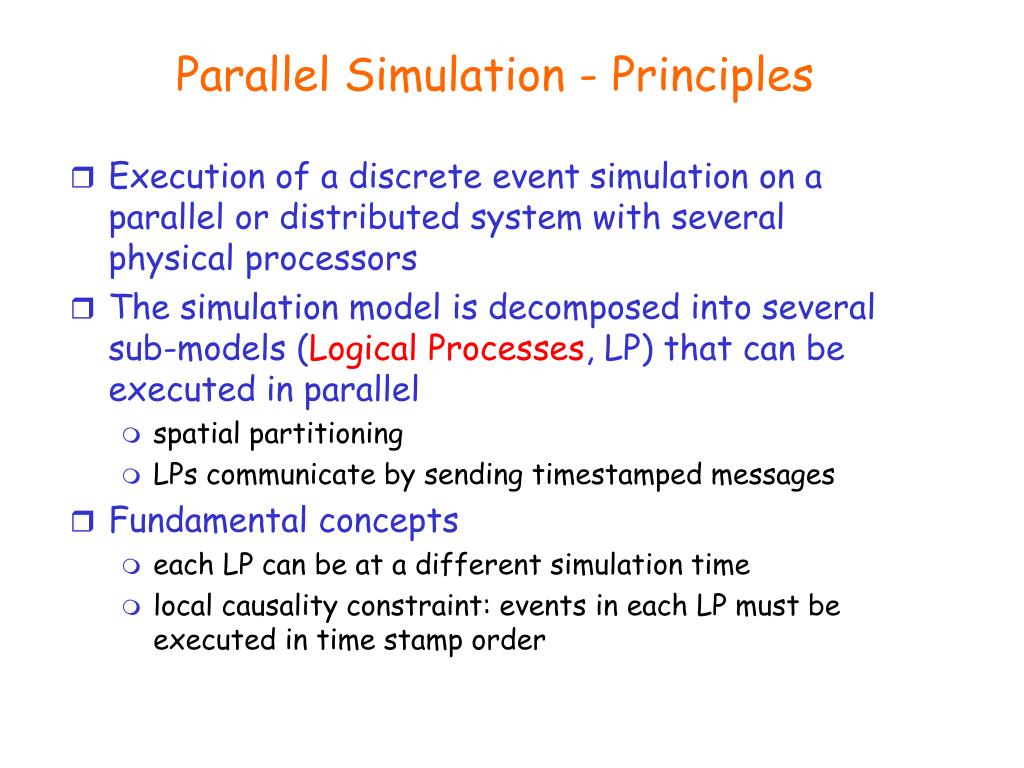 Parallel Simulation - Principles

Execution of a discrete event simulation on a parallel or distributed system with several physical processors

The simulation model is decomposed into several sub-models (Logical Processes, LP) that can be executed in parallel

spatial partitioning

LPs communicate by sending timestamped messages

Fundamental concepts

each LP can be at a different simulation time

local causality constraint: events in each LP must be executed in time stamp order